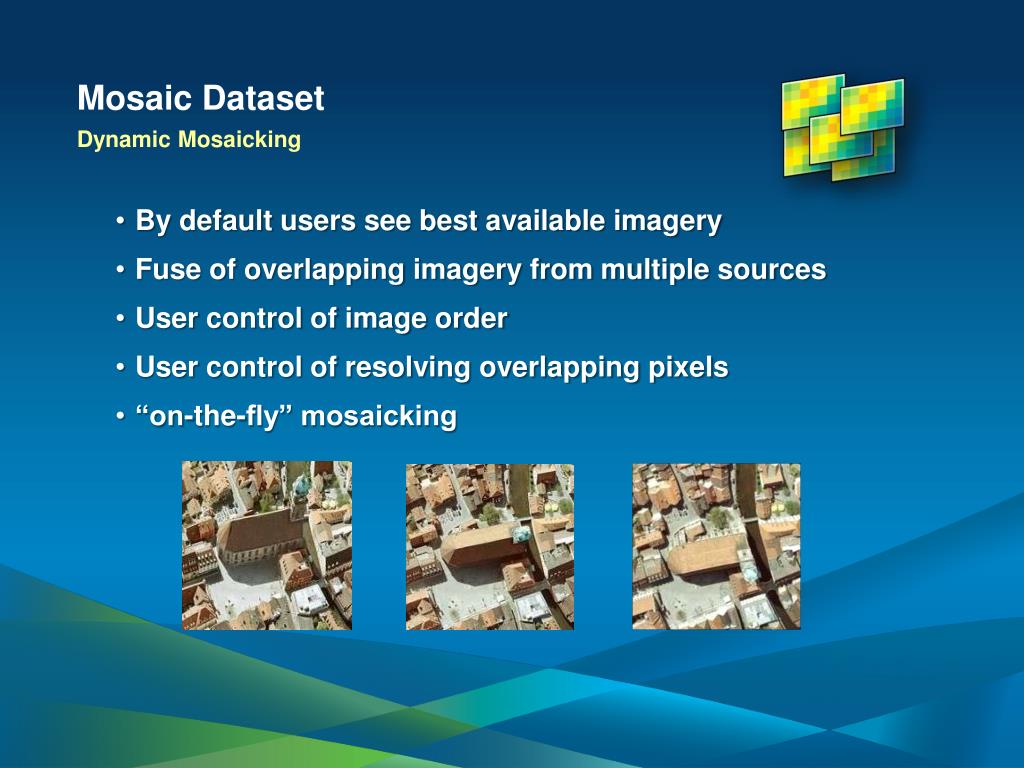 Mosaic Dataset
Dynamic Mosaicking

• By default users see best available imagery
• Fuse of overlapping imagery from multiple sources
• User control of image order
• User control of resolving overlapping pixels
• “on-the-fly” mosaicking